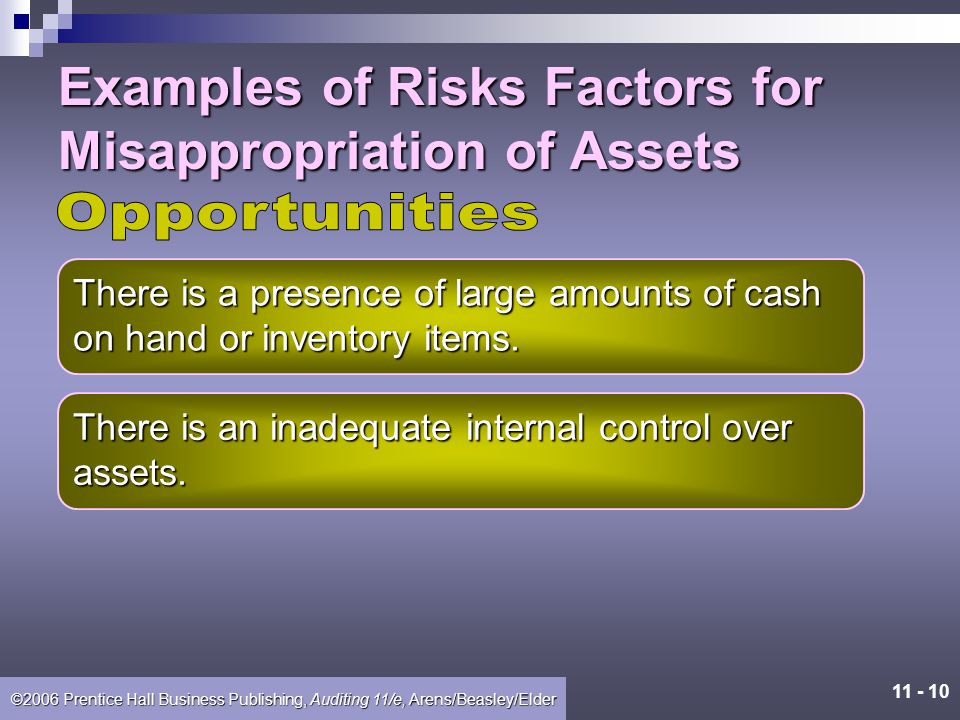 Examples of Risks Factors for Misappropriation of Assets

Opportunities

There is a presence of large amounts of cash on hand or inventory items.

There is an inadequate internal control over assets.

©2006 Prentice Hall Business Publishing, Auditing 11/e, Arens/Beasley/Elder

11 - 10